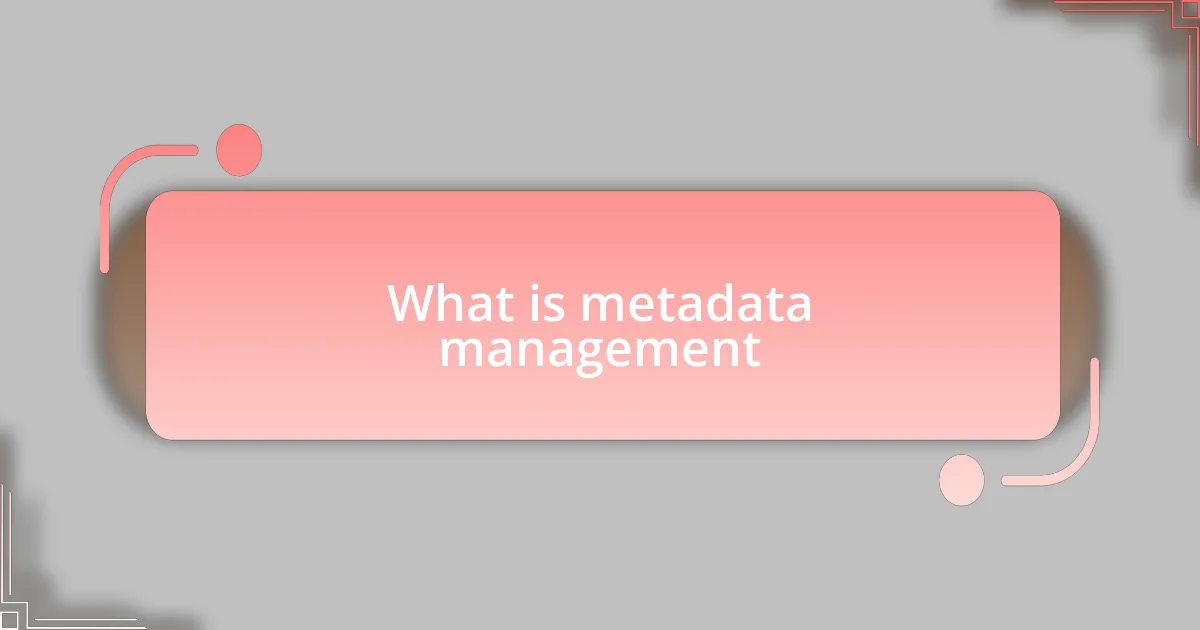 What is metadata management